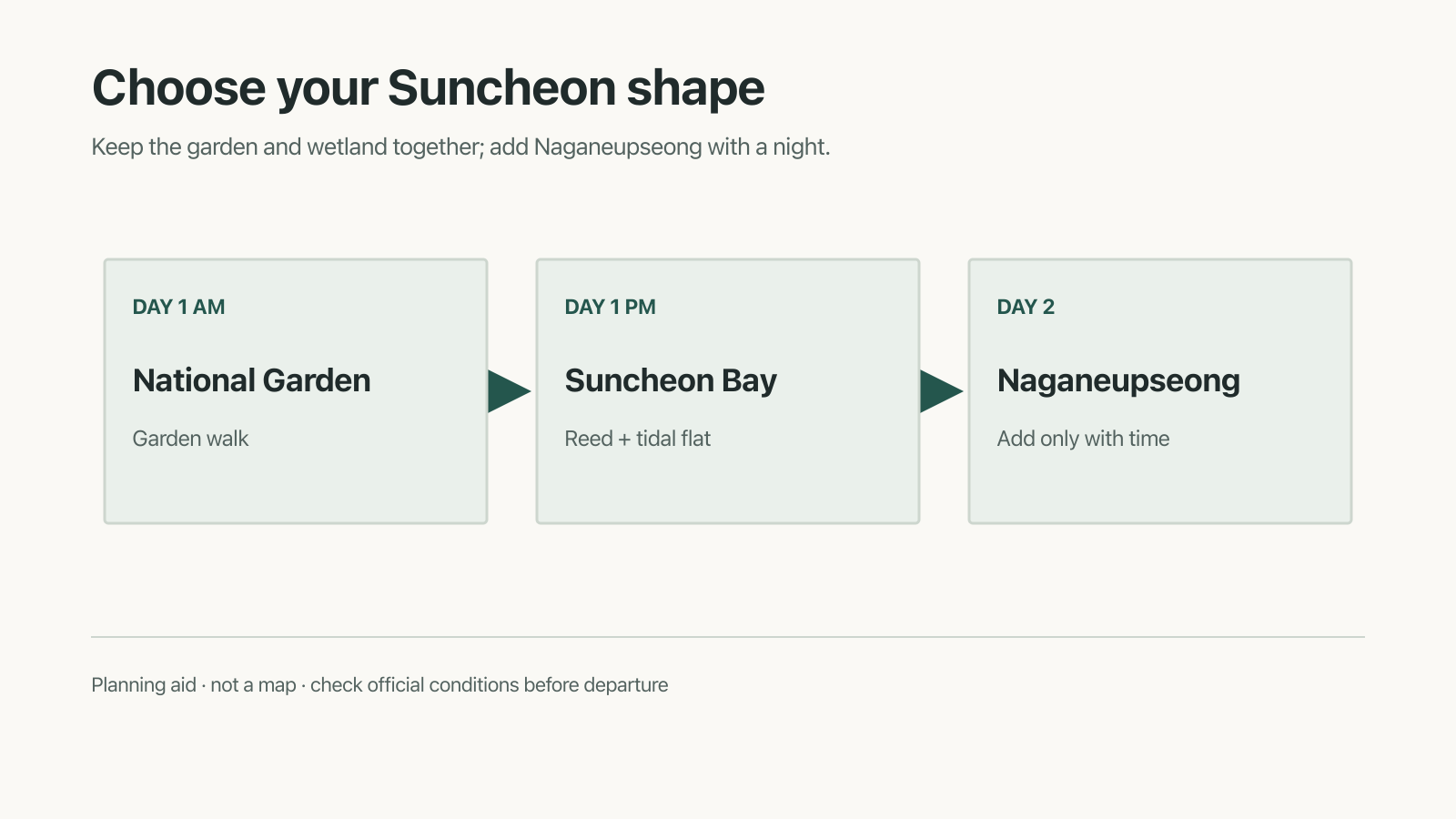 Choose your Suncheon shape

Keep the garden and wetland together; add Naganeupseong with a night.

DAY 1 AM

National Garden

Garden walk

DAY 1 PM

Suncheon Bay

Reed + tidal flat

DAY 2

Naganeupseong

Add only with time

Planning aid · not a map · check official conditions before departure